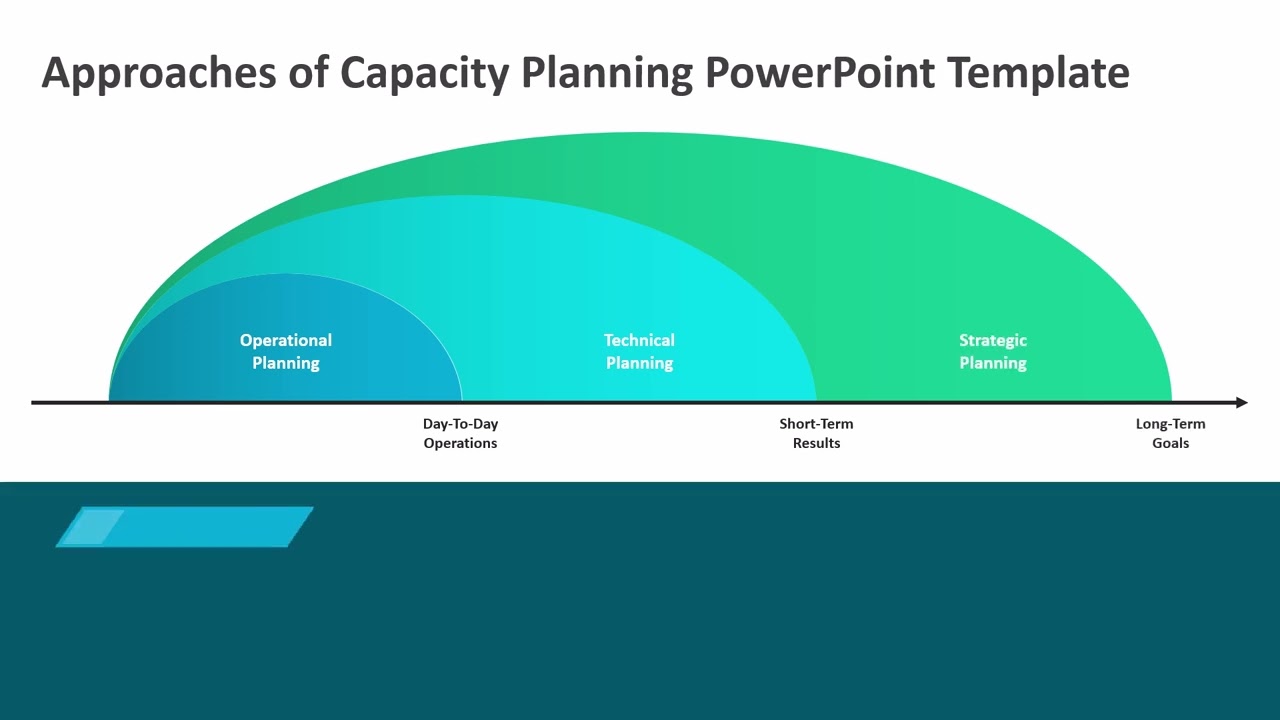 Approaches of Capacity Planning PowerPoint Template

Operational Planning

Technical Planning

Strategic Planning

Day-To-Day Operations

Short-Term Results

Long-Term Goals